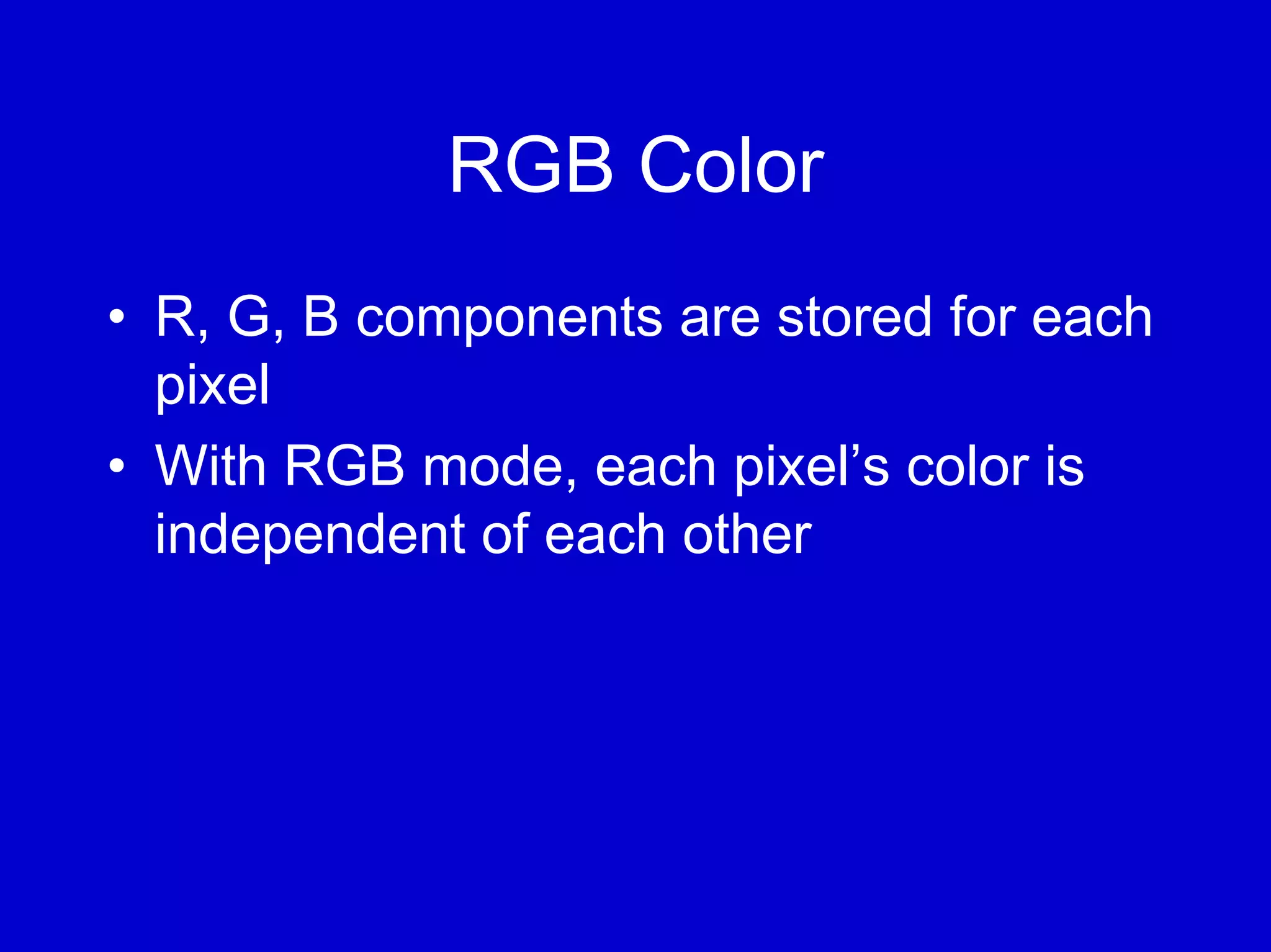 RGB Color

• R, G, B components are stored for each pixel
• With RGB mode, each pixel’s color is independent of each other